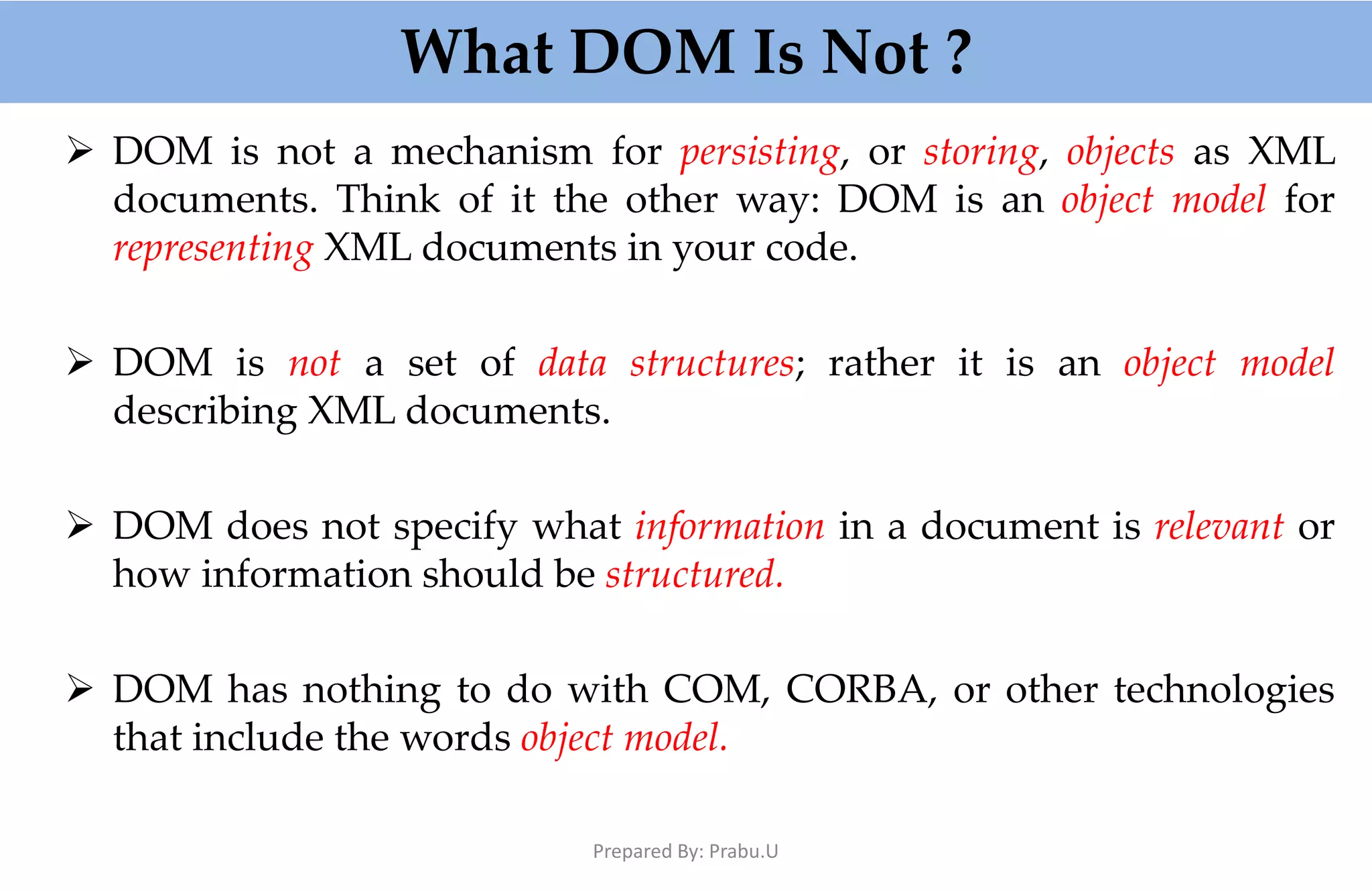 What DOM Is Not ?

➢ DOM is not a mechanism for persisting, or storing, objects as XML documents. Think of it the other way: DOM is an object model for representing XML documents in your code.

➢ DOM is not a set of data structures; rather it is an object model describing XML documents.

➢ DOM does not specify what information in a document is relevant or how information should be structured.

➢ DOM has nothing to do with COM, CORBA, or other technologies that include the words object model.

Prepared By: Prabu.U